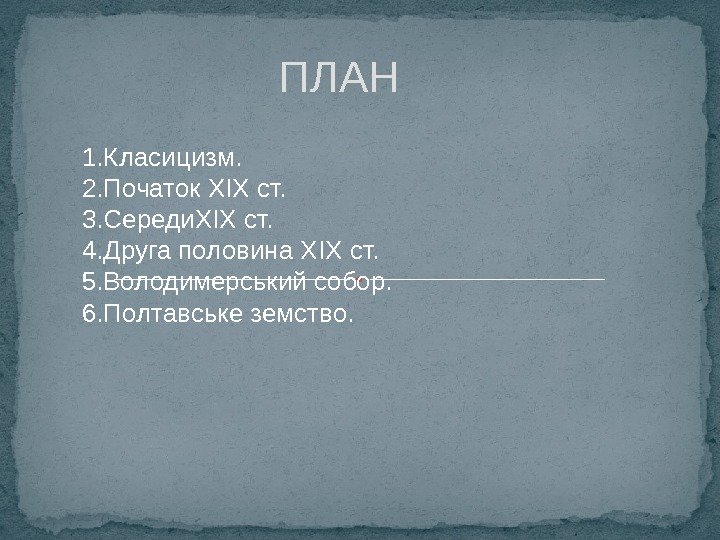 ПЛАН

1.Класицизм.
2.Початок XIX ст.
3.СередиXIX ст.
4.Друга половина XIX ст.
5.Володимерський собор.
6.Полтавське земство.